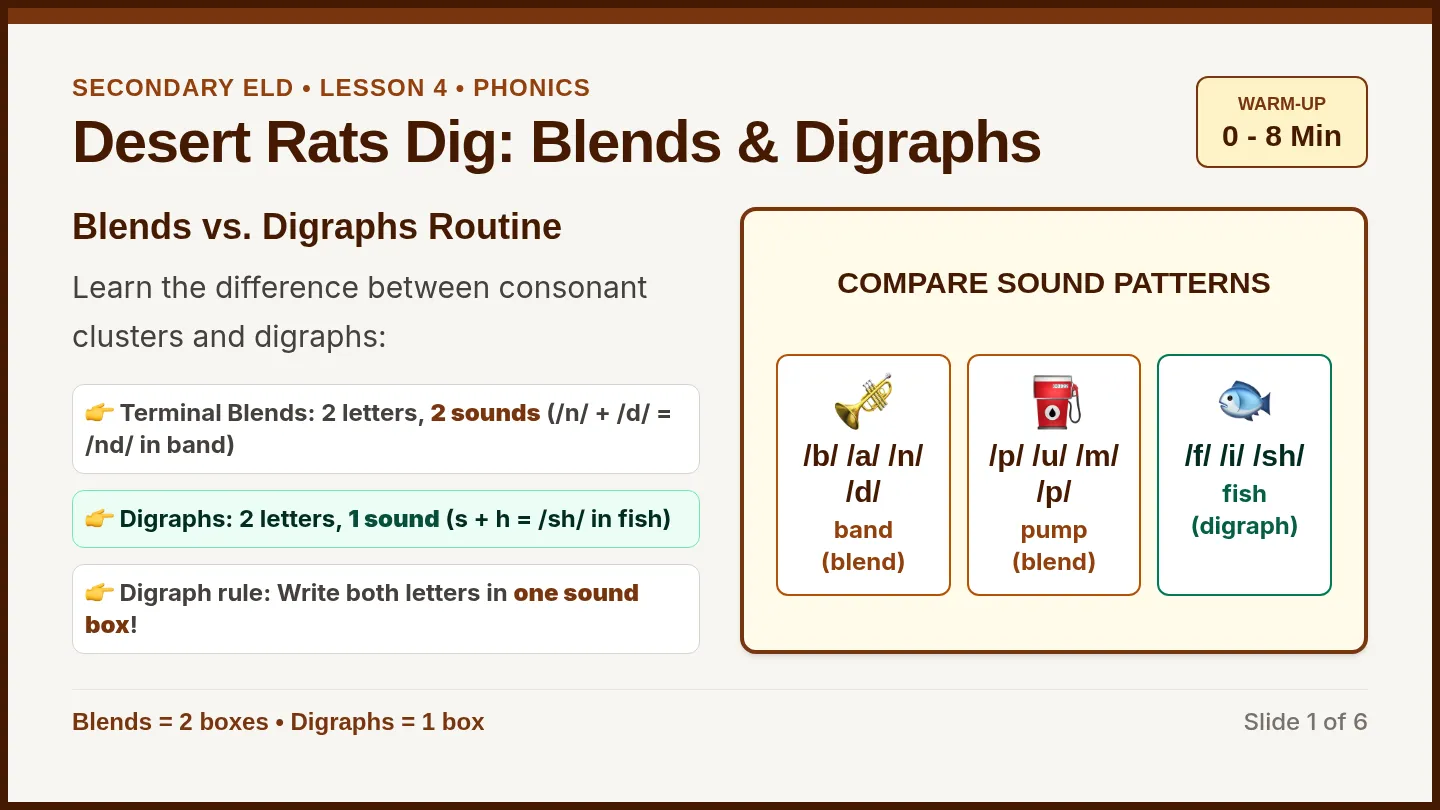 SECONDARY ELD • LESSON 4 • PHONICS

Desert Rats Dig: Blends & Digraphs

WARM-UP
0 - 8 Min

Blends vs. Digraphs Routine

Learn the difference between consonant clusters and digraphs:

👉 Terminal Blends: 2 letters, 2 sounds (/n/ + /d/ = /nd/ in band)

👉 Digraphs: 2 letters, 1 sound (s + h = /sh/ in fish)

👉 Digraph rule: Write both letters in one sound box!

COMPARE SOUND PATTERNS

/b/ /a/ /n/ /d/
band
(blend)

/p/ /u/ /m/ /p/
pump
(blend)

/f/ /i/ /sh/
fish
(digraph)

Blends = 2 boxes • Digraphs = 1 box

Slide 1 of 6